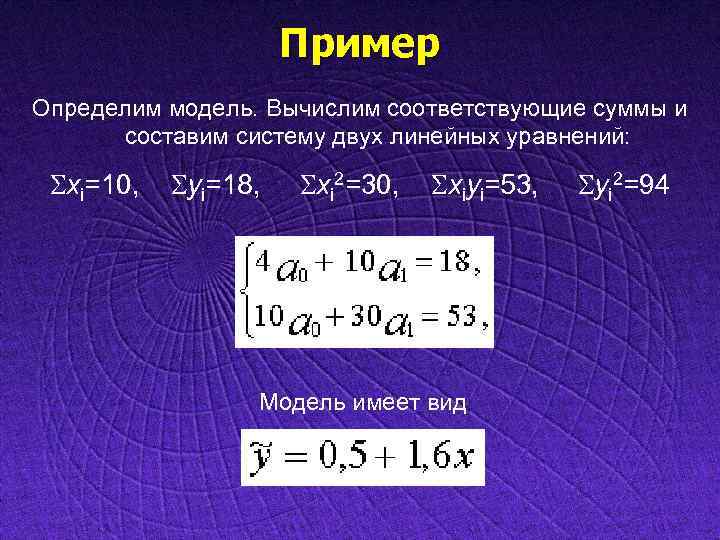 Пример

Определим модель. Вычислим соответствующие суммы и составим систему двух линейных уравнений:

$\Sigma x_i=10$, $\Sigma y_i=18$, $\Sigma x_i^2=30$, $\Sigma x_i y_i=53$, $\Sigma y_i^2=94$

$\begin{cases} 4a_0 + 10a_1 = 18, \\ 10a_0 + 30a_1 = 53, \end{cases}$

Модель имеет вид

$\tilde{y} = 0{,}5 + 1{,}6x$